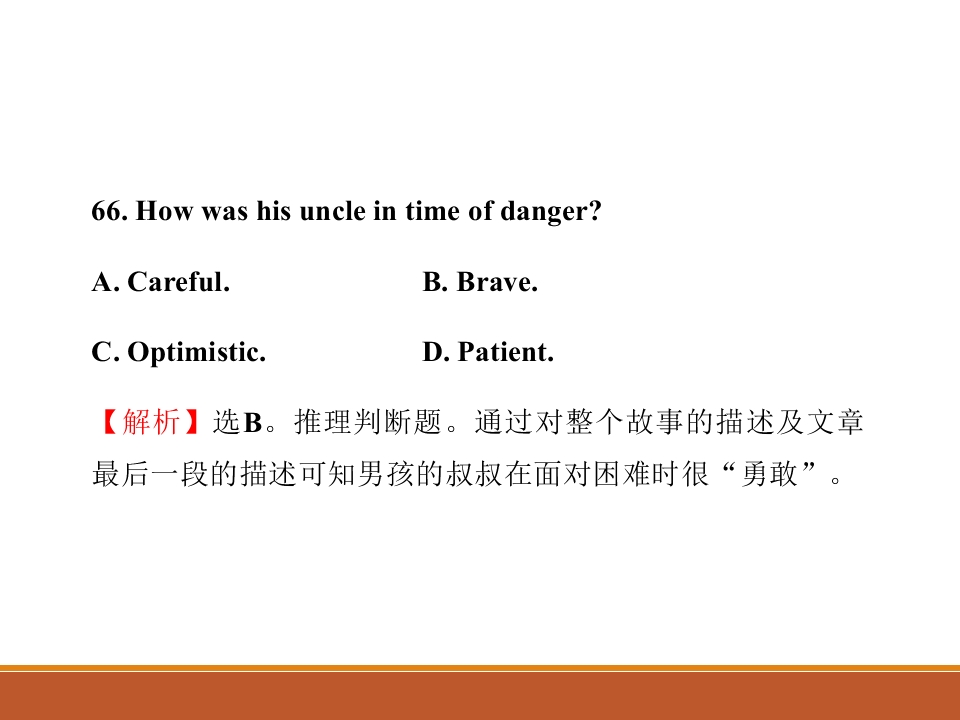 66. How was his uncle in time of danger?

A. Careful.
B. Brave.

C. Optimistic.
D. Patient.

【解析】选B。推理判断题。通过对整个故事的描述及文章最后一段的描述可知男孩的叔叔在面对困难时很“勇敢”。